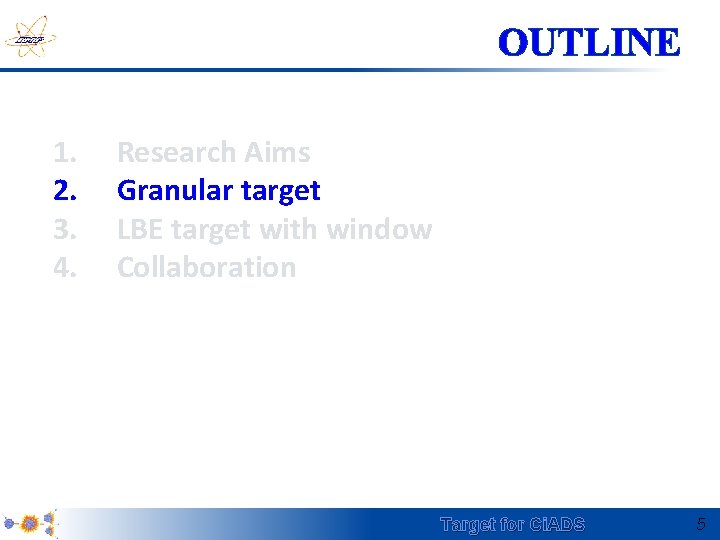 OUTLINE

1. Research Aims
2. Granular target
3. LBE target with window
4. Collaboration

Target for CiADS
5